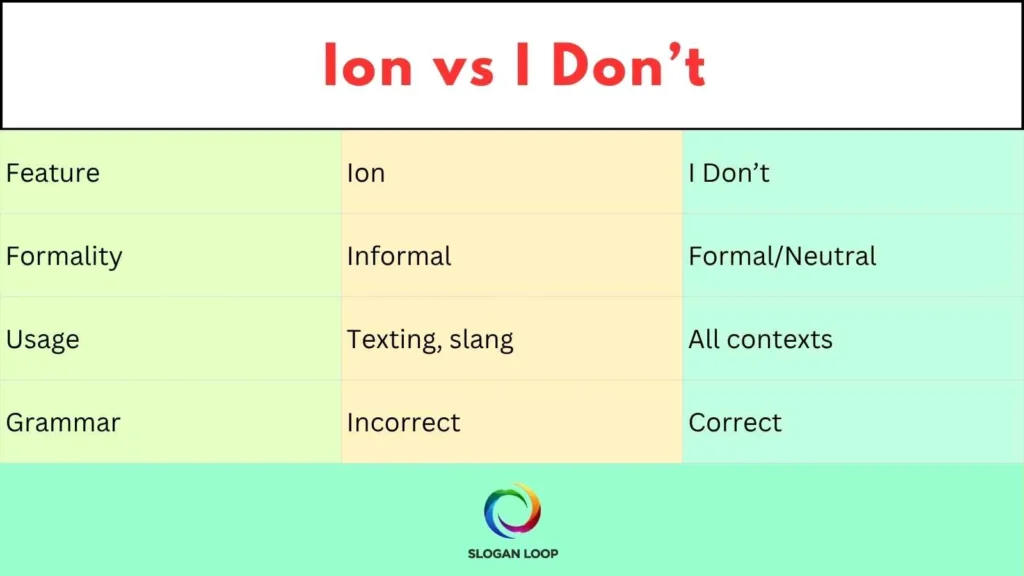 Ion vs I Don’t

| Feature | Ion | I Don’t |
|---|---|---|
| Formality | Informal | Formal/Neutral |
| Usage | Texting, slang | All contexts |
| Grammar | Incorrect | Correct |

SLOGAN LOOP